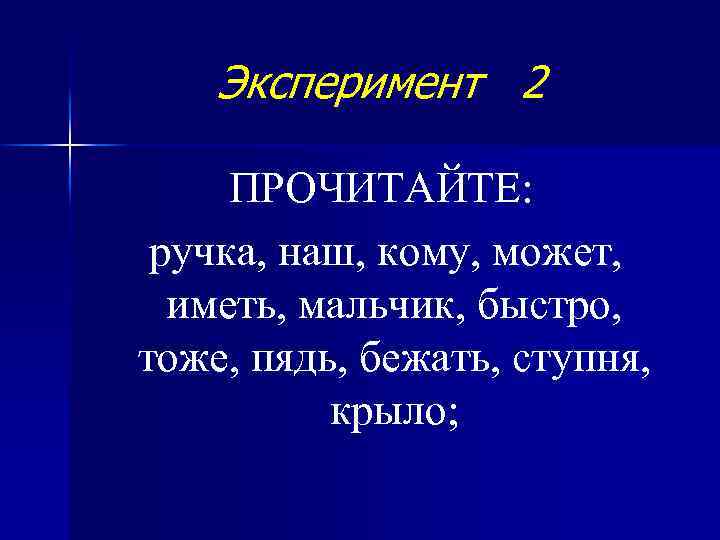 Эксперимент 2

ПРОЧИТАЙТЕ:

ручка, наш, кому, может, иметь, мальчик, быстро, тоже, пядь, бежать, ступня, крыло;